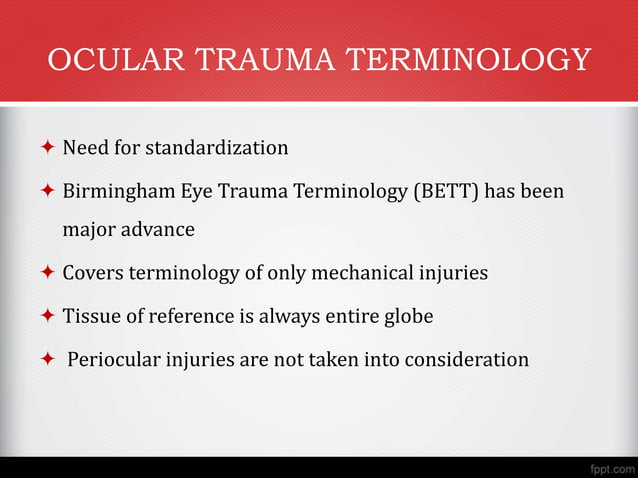 OCULAR TRAUMA TERMINOLOGY

✦ Need for standardization

✦ Birmingham Eye Trauma Terminology (BETT) has been major advance

✦ Covers terminology of only mechanical injuries

✦ Tissue of reference is always entire globe

✦ Periocular injuries are not taken into consideration

fppt.com